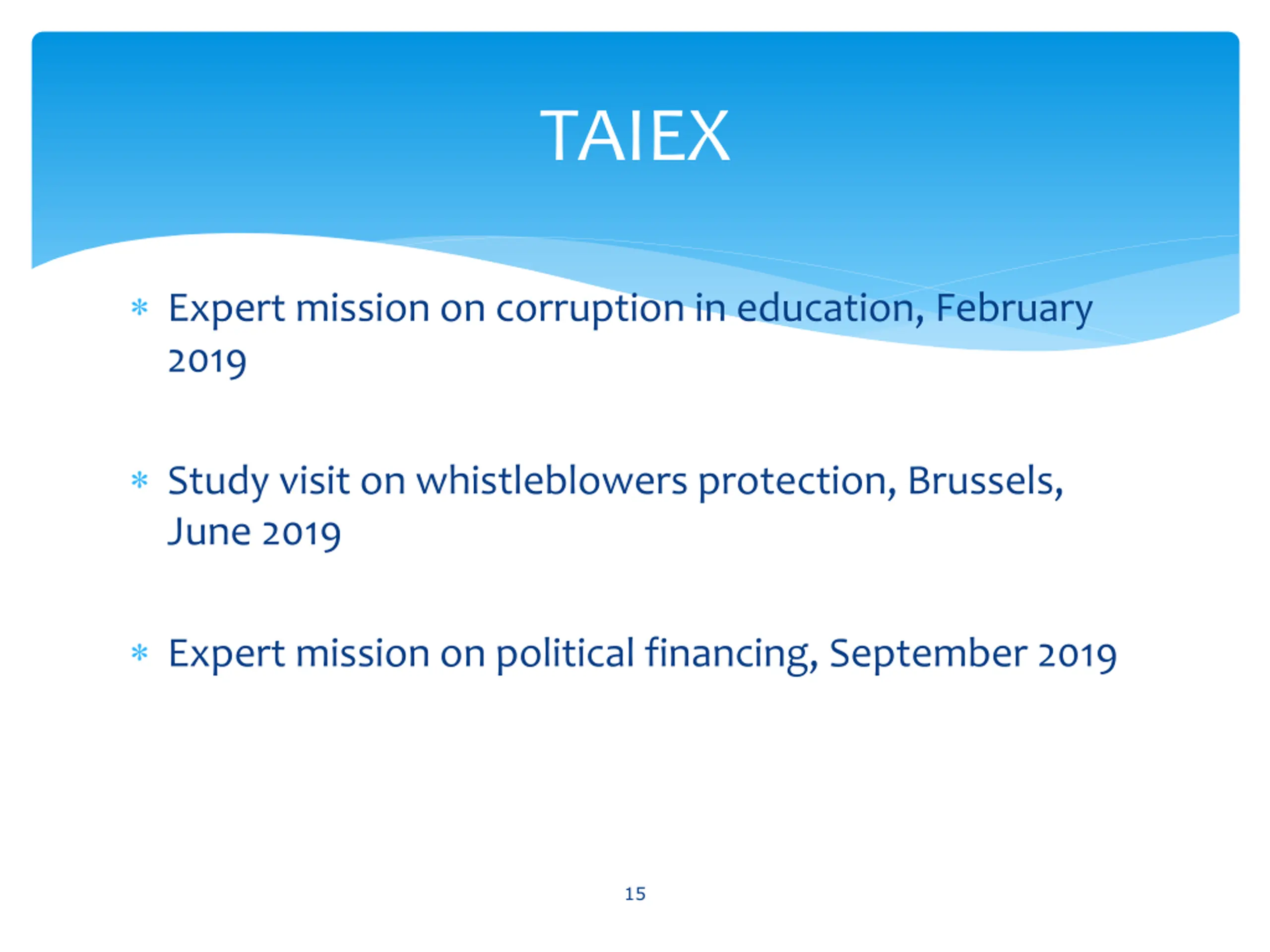 TAIEX

* Expert mission on corruption in education, February 2019

* Study visit on whistleblowers protection, Brussels, June 2019

* Expert mission on political financing, September 2019

15